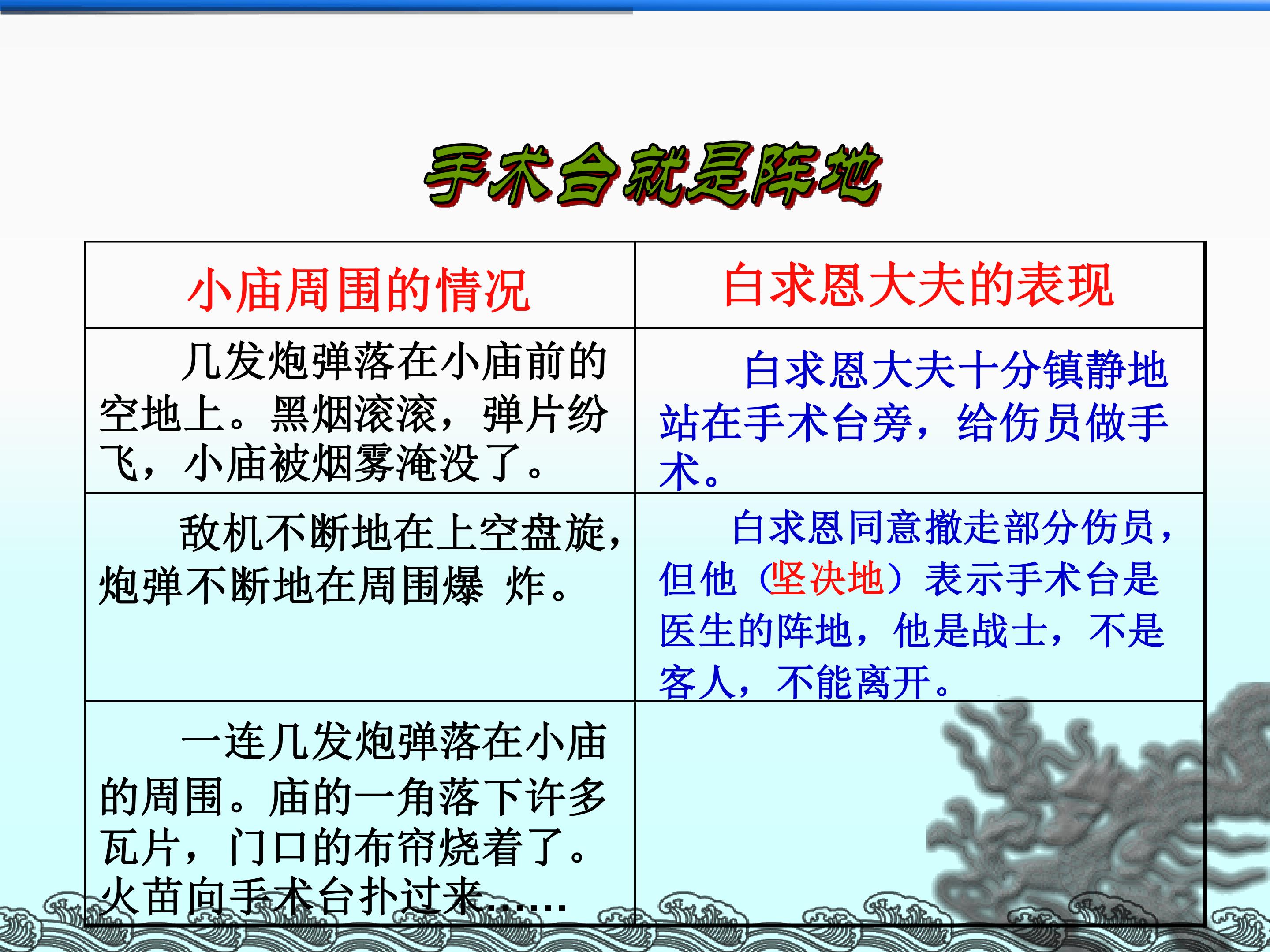 手术台就是阵地

| 小庙周围的情况 | 白求恩大夫的表现 |
|---|---|
| 几发炮弹落在小庙前的空地上。黑烟滚滚，弹片纷飞，小庙被烟雾淹没了。 | 白求恩大夫十分镇静地站在手术台旁，给伤员做手术。 |
| 敌机不断地在上空盘旋，炮弹不断地在周围爆 炸。 | 白求恩同意撤走部分伤员，但他（坚决地）表示手术台是医生的阵地，他是战士，不是客人，不能离开。 |
| 一连几发炮弹落在小庙的周围。庙的一角落下许多瓦片，门口的布帘烧着了。火苗向手术台扑过来…… | |